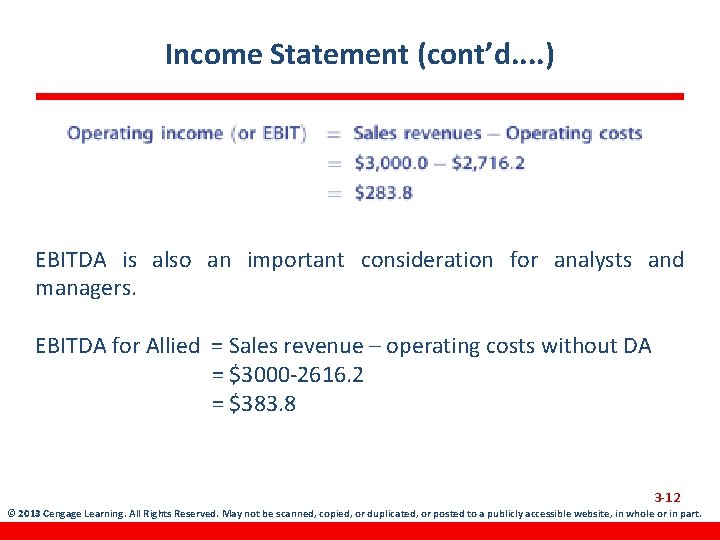 Income Statement (cont'd....)

Operating income (or EBIT) = Sales revenues – Operating costs
= \$3,000.0 – \$2,716.2
= \$283.8

EBITDA is also an important consideration for analysts and managers.

EBITDA for Allied = Sales revenue – operating costs without DA
= \$3000-2616.2
= \$383.8

3-12

© 2013 Cengage Learning. All Rights Reserved. May not be scanned, copied, or duplicated, or posted to a publicly accessible website, in whole or in part.